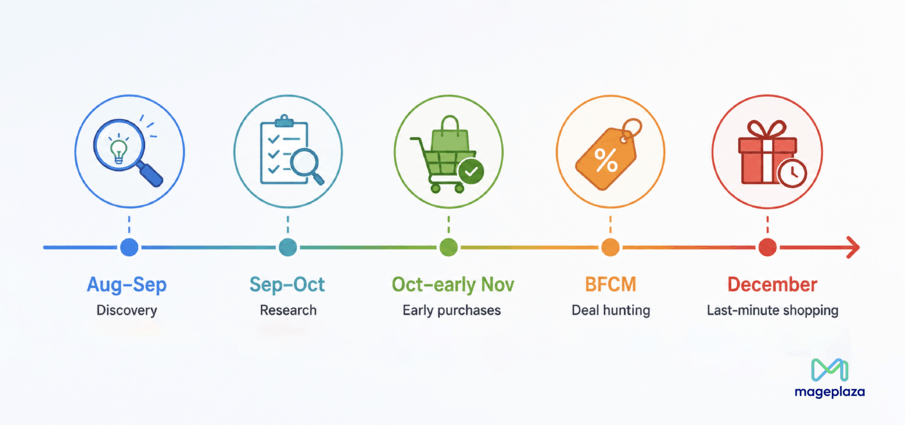 %

Aug–Sep
Discovery

Sep–Oct
Research

Oct–early Nov
Early purchases

BFCM
Deal hunting

December
Last-minute shopping

mageplaza